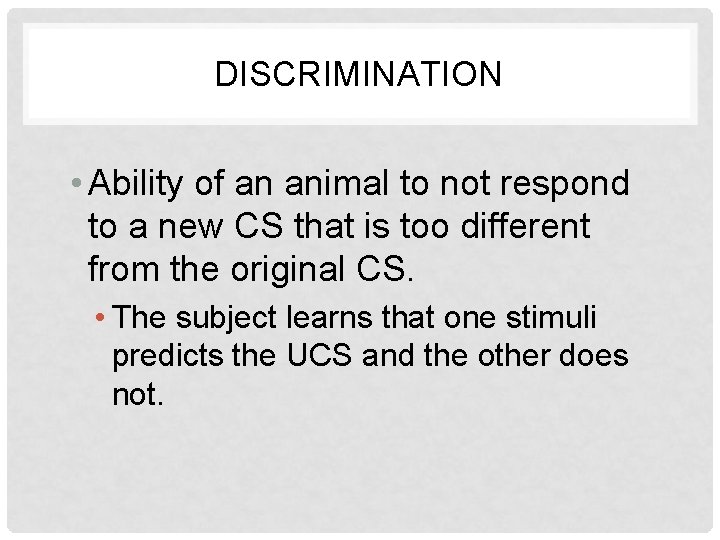 DISCRIMINATION

• Ability of an animal to not respond to a new CS that is too different from the original CS.

• The subject learns that one stimuli predicts the UCS and the other does not.